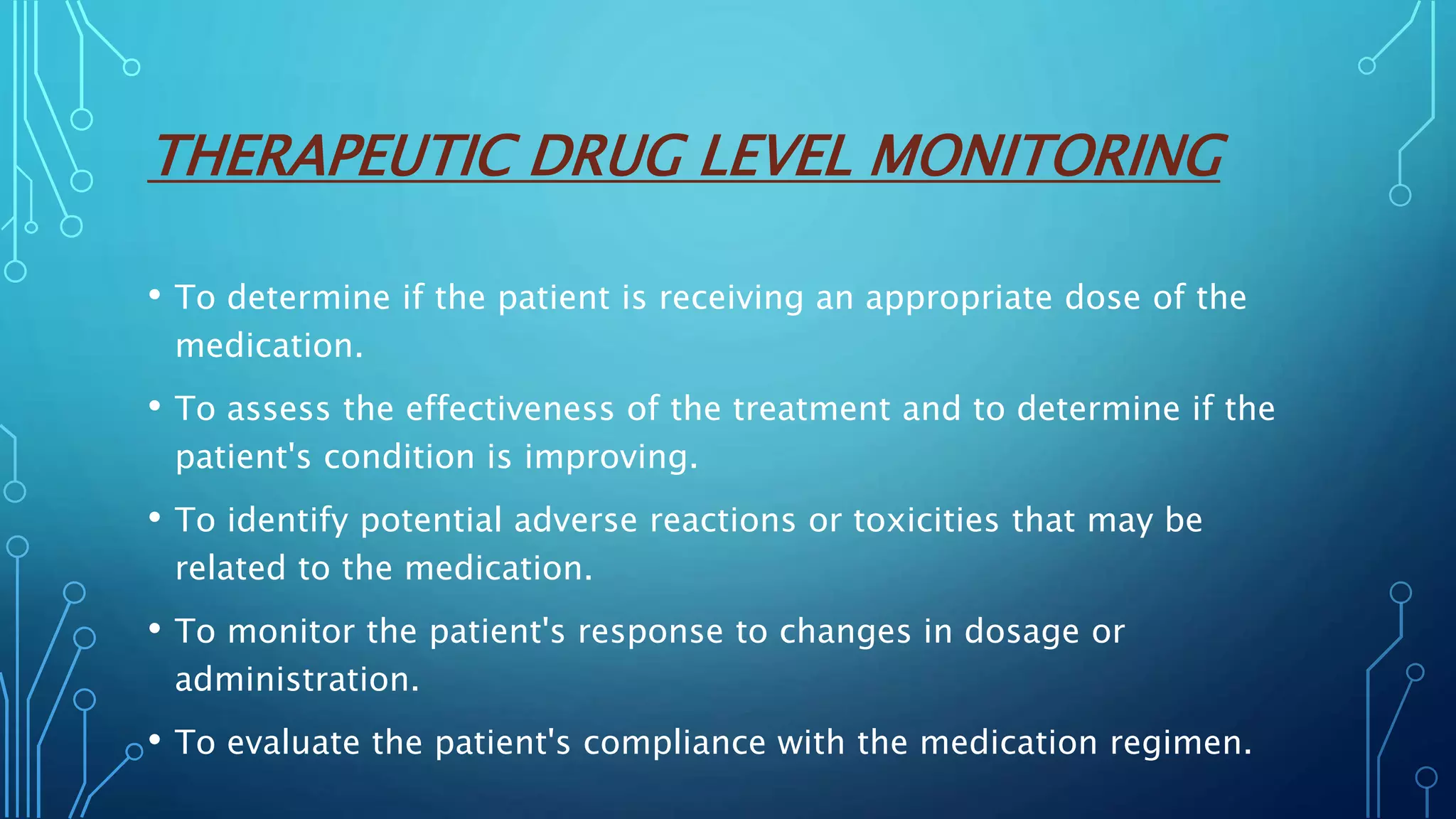 THERAPEUTIC DRUG LEVEL MONITORING

• To determine if the patient is receiving an appropriate dose of the medication.

• To assess the effectiveness of the treatment and to determine if the patient's condition is improving.

• To identify potential adverse reactions or toxicities that may be related to the medication.

• To monitor the patient's response to changes in dosage or administration.

• To evaluate the patient's compliance with the medication regimen.